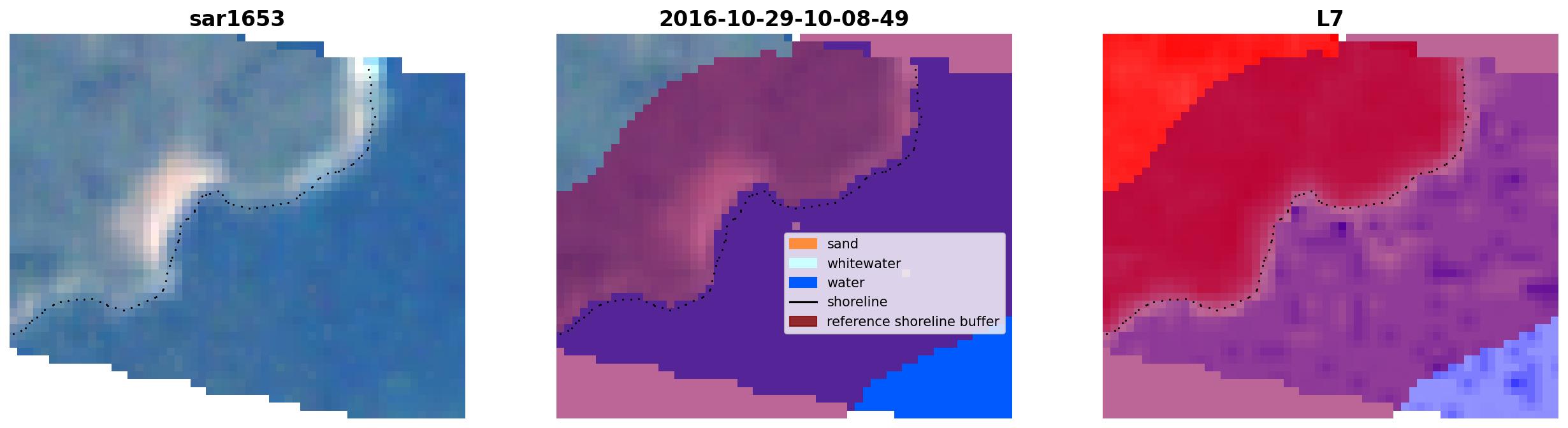 sar1653

2016-10-29-10-08-49

sand
whitewater
water
shoreline
reference shoreline buffer

L7